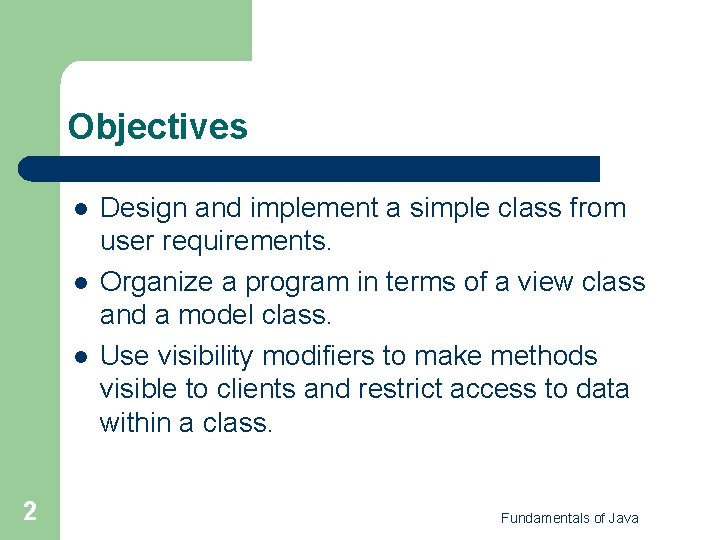 Objectives

- Design and implement a simple class from user requirements.
- Organize a program in terms of a view class and a model class.
- Use visibility modifiers to make methods visible to clients and restrict access to data within a class.

2

Fundamentals of Java